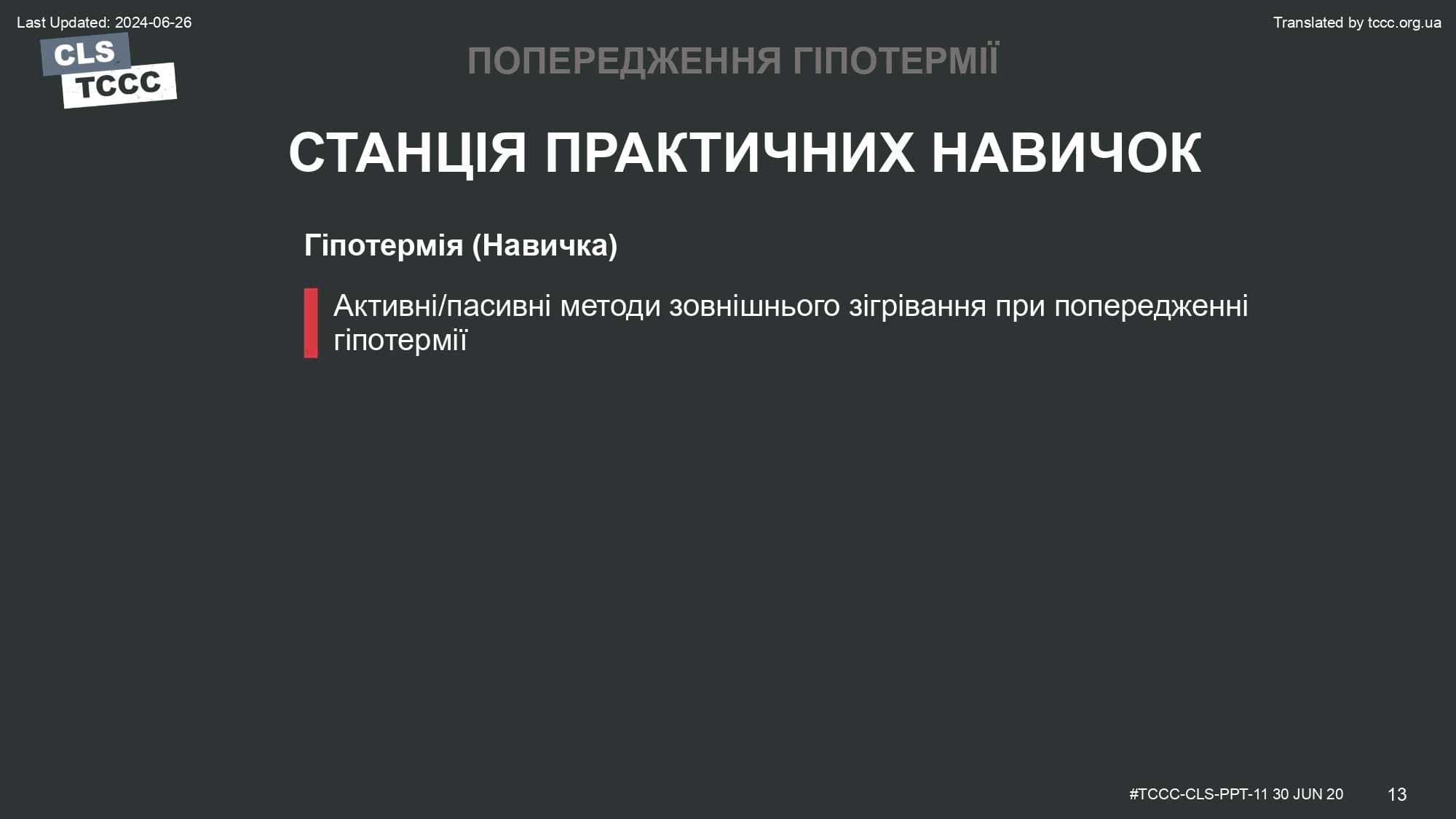 Last Updated: 2024-06-26

Translated by tccc.org.ua

CLS
TCCC

ПОПЕРЕДЖЕННЯ ГІПОТЕРМІЇ

СТАНЦІЯ ПРАКТИЧНИХ НАВИЧОК

Гіпотермія (Навичка)

Активні/пасивні методи зовнішнього зігрівання при попередженні гіпотермії

#TCCC-CLS-PPT-11 30 JUN 20

13